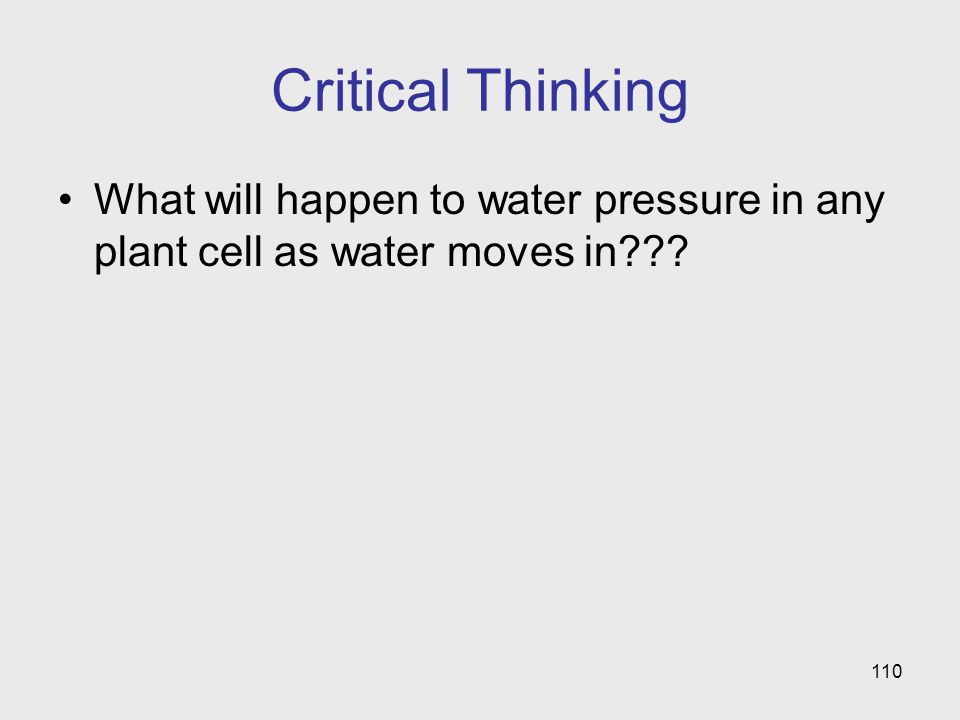 Critical Thinking

• What will happen to water pressure in any plant cell as water moves in???

110